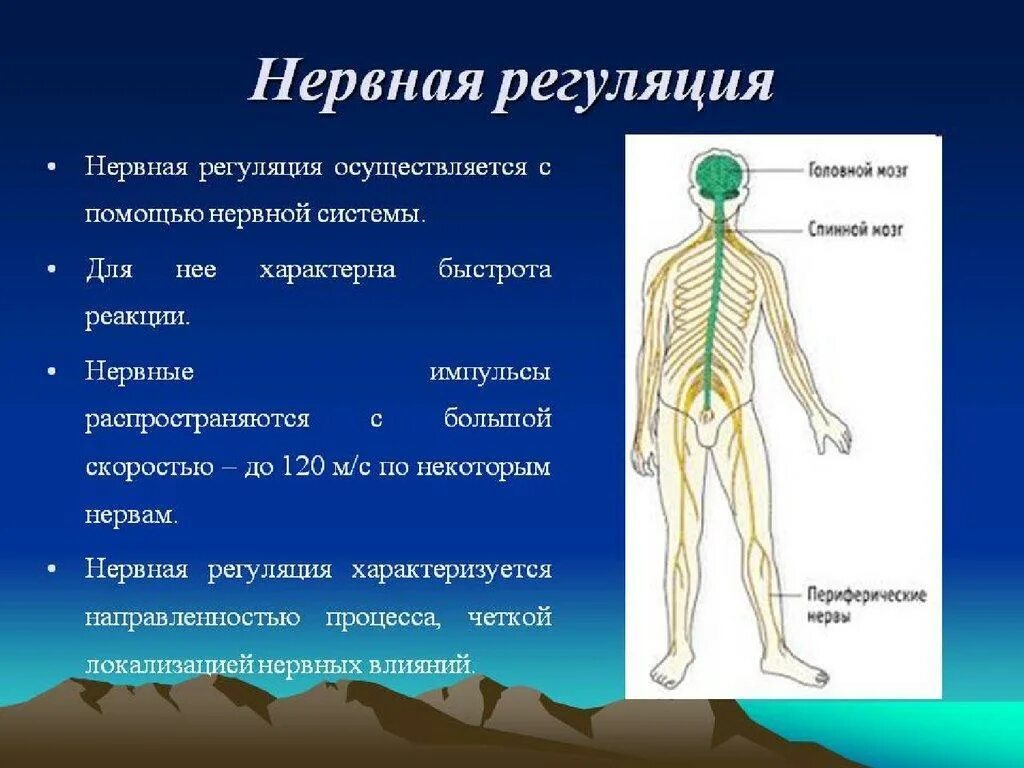 Нервная регуляция

• Нервная регуляция осуществляется с помощью нервной системы.

• Для нее характерна быстрота реакции.

• Нервные импульсы распространяются с большой скоростью – до 120 м/с по некоторым нервам.

• Нервная регуляция характеризуется направленностью процесса, четкой локализацией нервных влияний.

Головной мозг

Спинной мозг

Периферические нервы